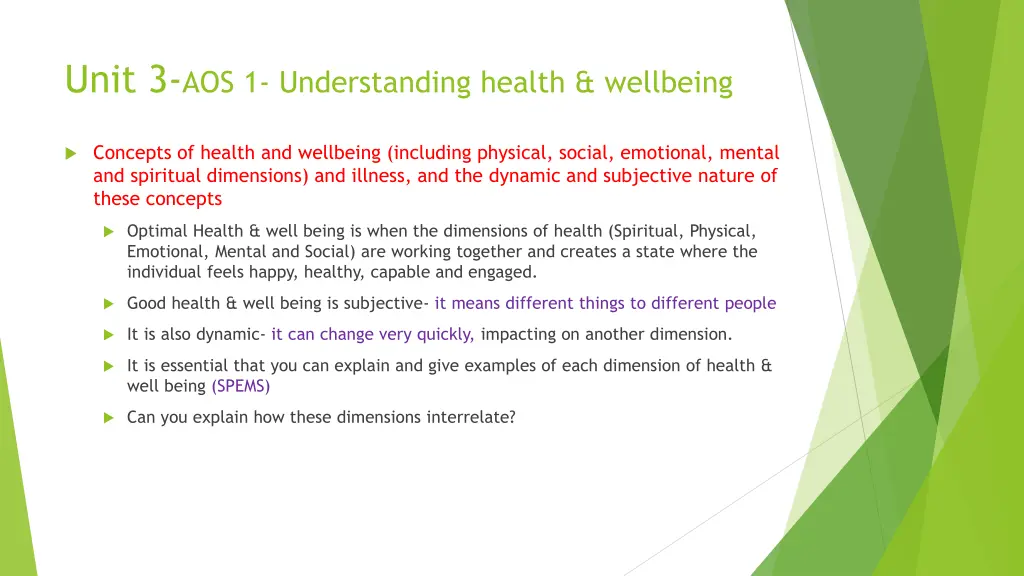 Unit 3-AOS 1- Understanding health & wellbeing

Concepts of health and wellbeing (including physical, social, emotional, mental and spiritual dimensions) and illness, and the dynamic and subjective nature of these concepts

Optimal Health & well being is when the dimensions of health (Spiritual, Physical, Emotional, Mental and Social) are working together and creates a state where the individual feels happy, healthy, capable and engaged.

Good health & well being is subjective- it means different things to different people

It is also dynamic- it can change very quickly, impacting on another dimension.

It is essential that you can explain and give examples of each dimension of health & well being (SPEMS)

Can you explain how these dimensions interrelate?